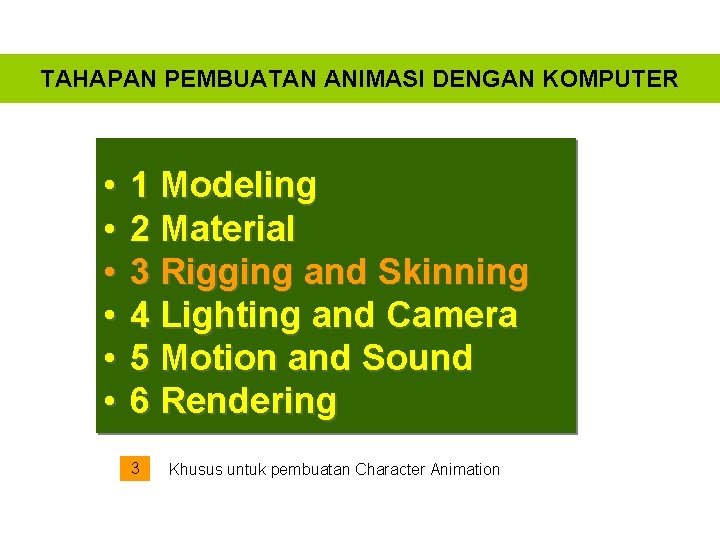 TAHAPAN PEMBUATAN ANIMASI DENGAN KOMPUTER

• 1 Modeling
• 2 Material
• 3 Rigging and Skinning
• 4 Lighting and Camera
• 5 Motion and Sound
• 6 Rendering

3 Khusus untuk pembuatan Character Animation